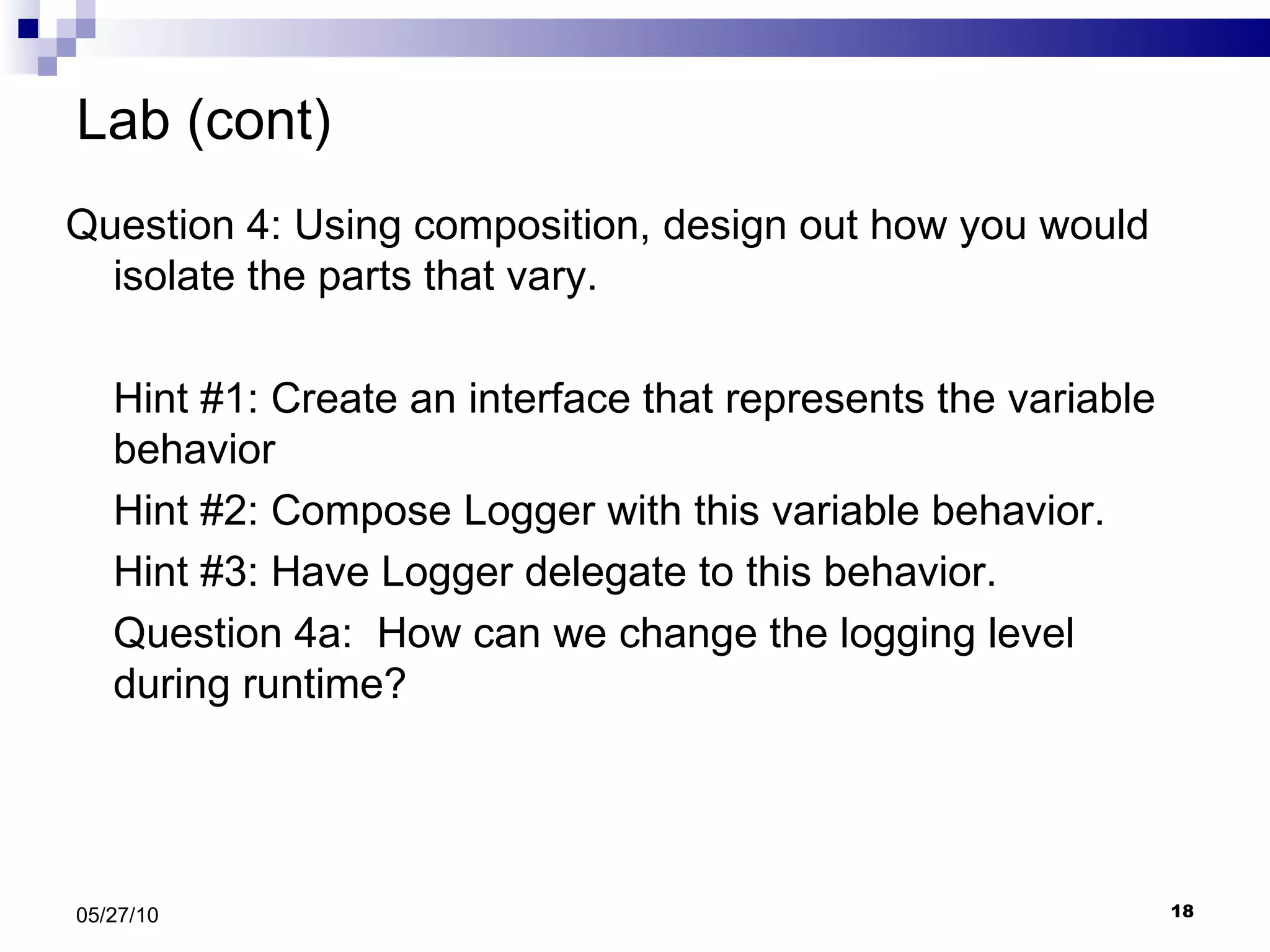 Lab (cont)

Question 4: Using composition, design out how you would isolate the parts that vary.

Hint #1: Create an interface that represents the variable behavior

Hint #2: Compose Logger with this variable behavior.

Hint #3: Have Logger delegate to this behavior.

Question 4a:  How can we change the logging level during runtime?

05/27/10

18